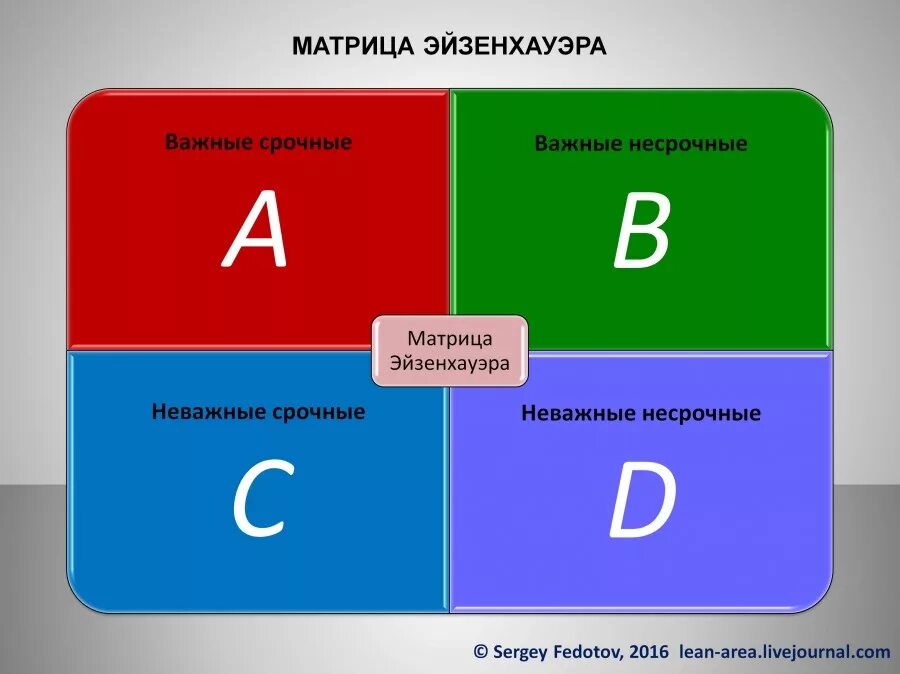 МАТРИЦА ЭЙЗЕНХАУЭРА

Важные срочные

A

Важные несрочные

B

Матрица Эйзенхауэра

Неважные срочные

C

Неважные несрочные

D

© Sergey Fedotov, 2016 lean-area.livejournal.com